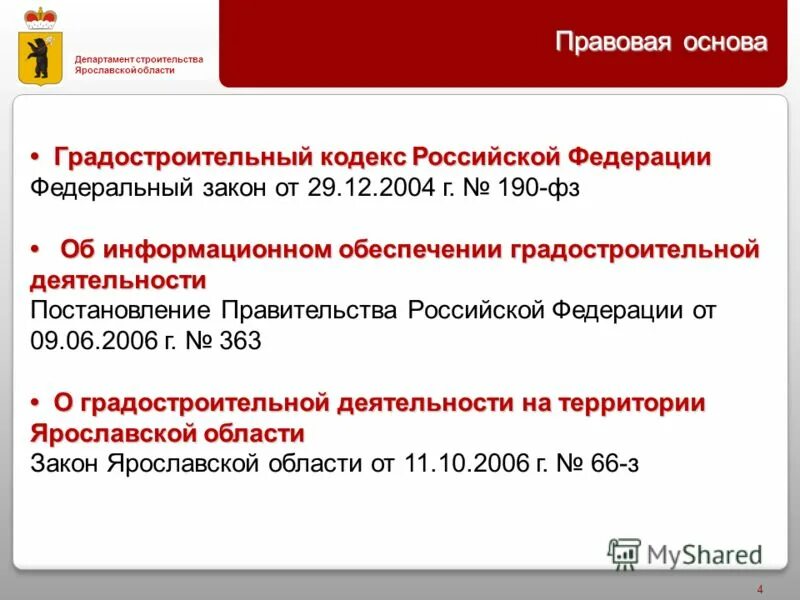 Департамент строительства Ярославской области

Правовая основа

• Градостроительный кодекс Российской Федерации
Федеральный закон от 29.12.2004 г. № 190-фз

• Об информационном обеспечении градостроительной деятельности
Постановление Правительства Российской Федерации от 09.06.2006 г. № 363

• О градостроительной деятельности на территории Ярославской области
Закон Ярославской области от 11.10.2006 г. № 66-з

MyShared

4